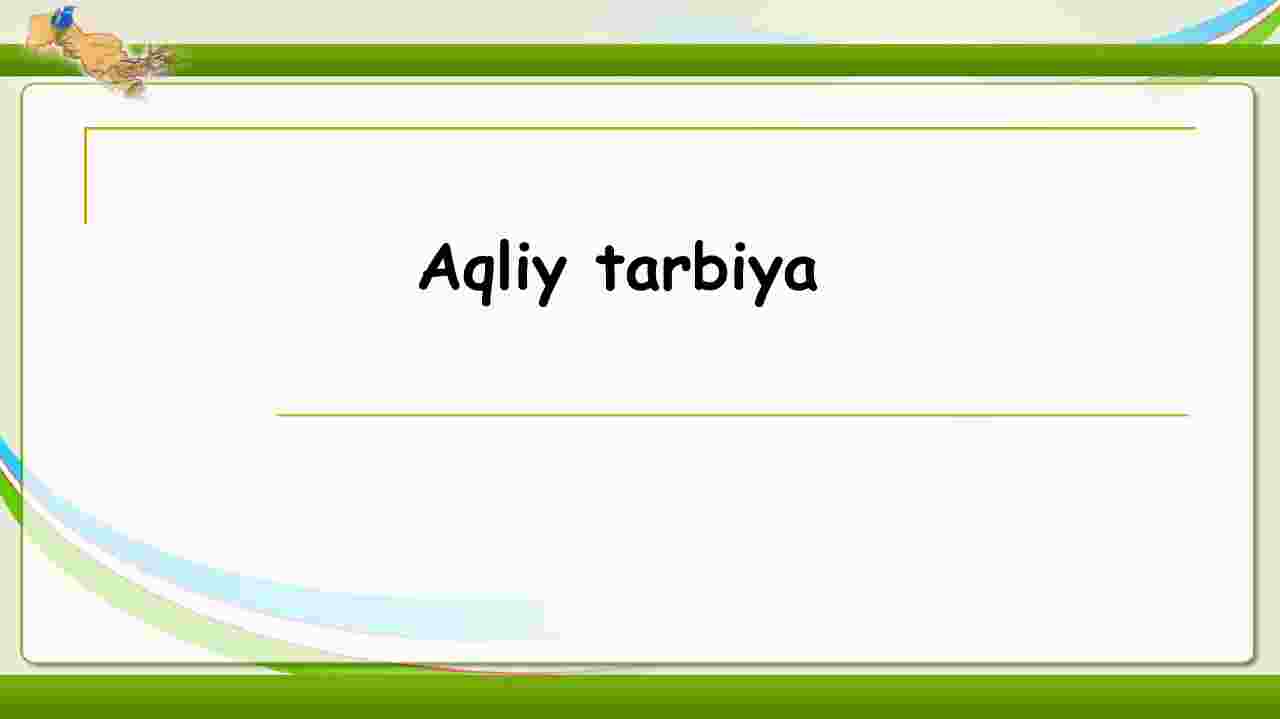 Aqliy tarbiya